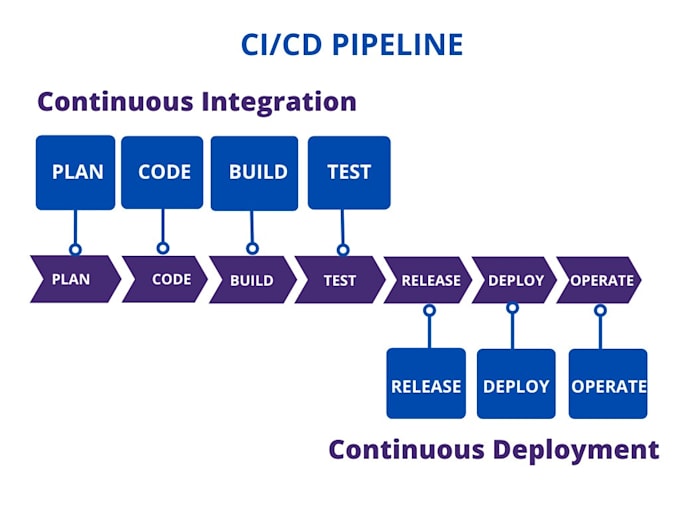 CI/CD PIPELINE

Continuous Integration

PLAN

CODE

BUILD

TEST

PLAN

CODE

BUILD

TEST

RELEASE

DEPLOY

OPERATE

RELEASE

DEPLOY

OPERATE

Continuous Deployment